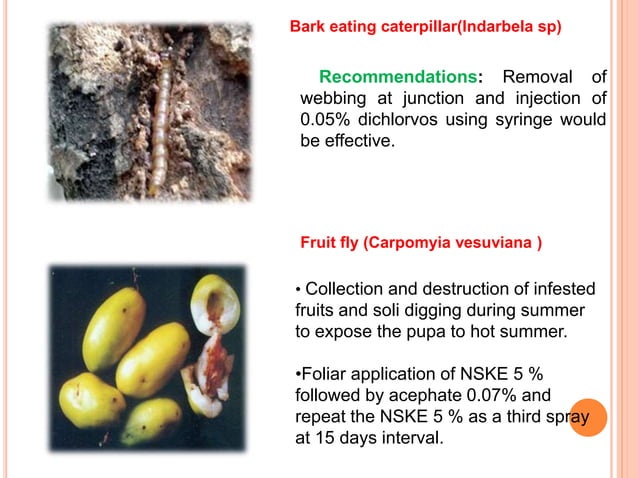 Bark eating caterpillar(Indarbela sp)

Recommendations: Removal of webbing at junction and injection of 0.05% dichlorvos using syringe would be effective.

Fruit fly (Carpomyia vesuviana )

• Collection and destruction of infested fruits and soli digging during summer to expose the pupa to hot summer.

•Foliar application of NSKE 5 % followed by acephate 0.07% and repeat the NSKE 5 % as a third spray at 15 days interval.